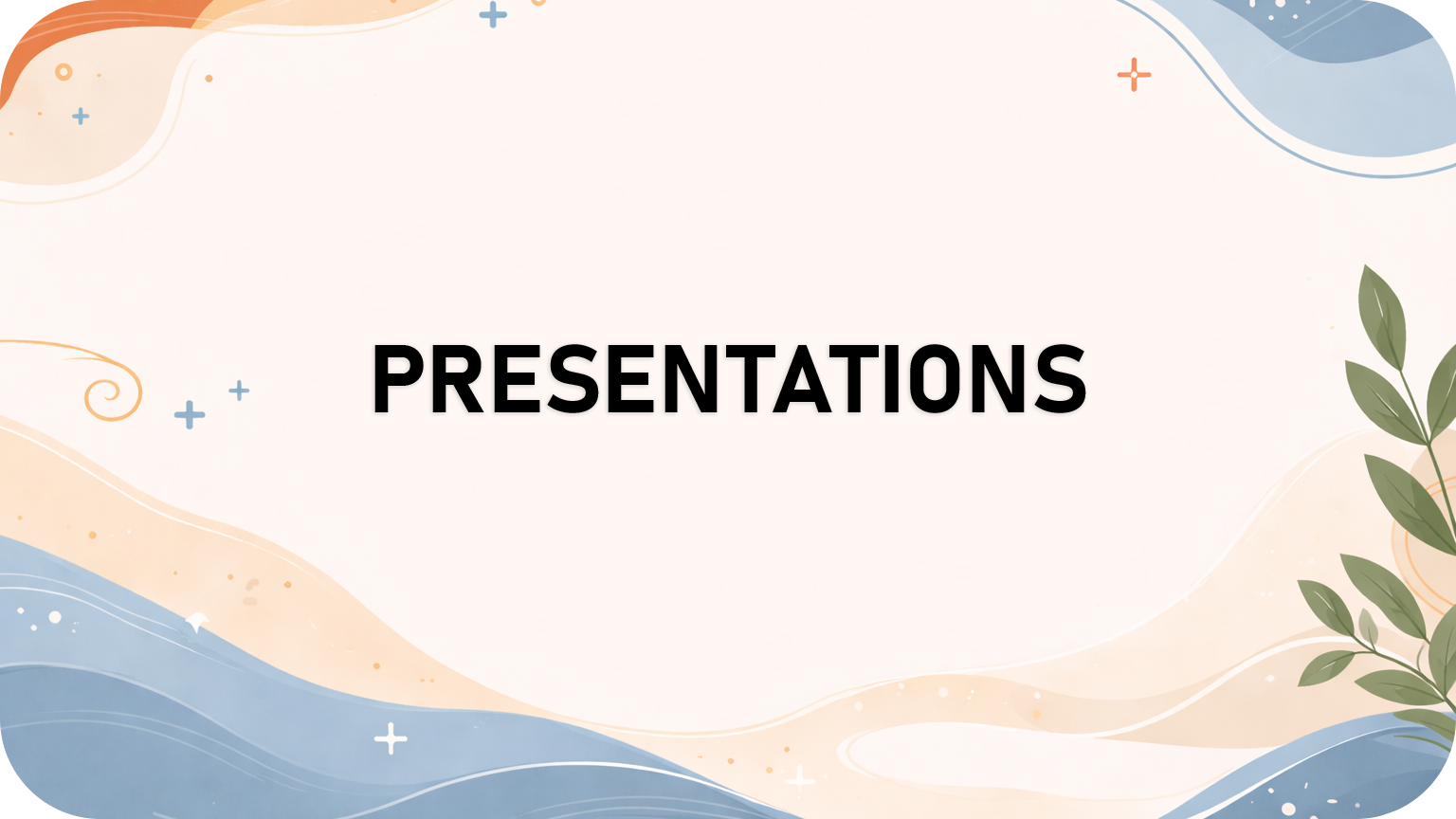 PRESENTATIONS